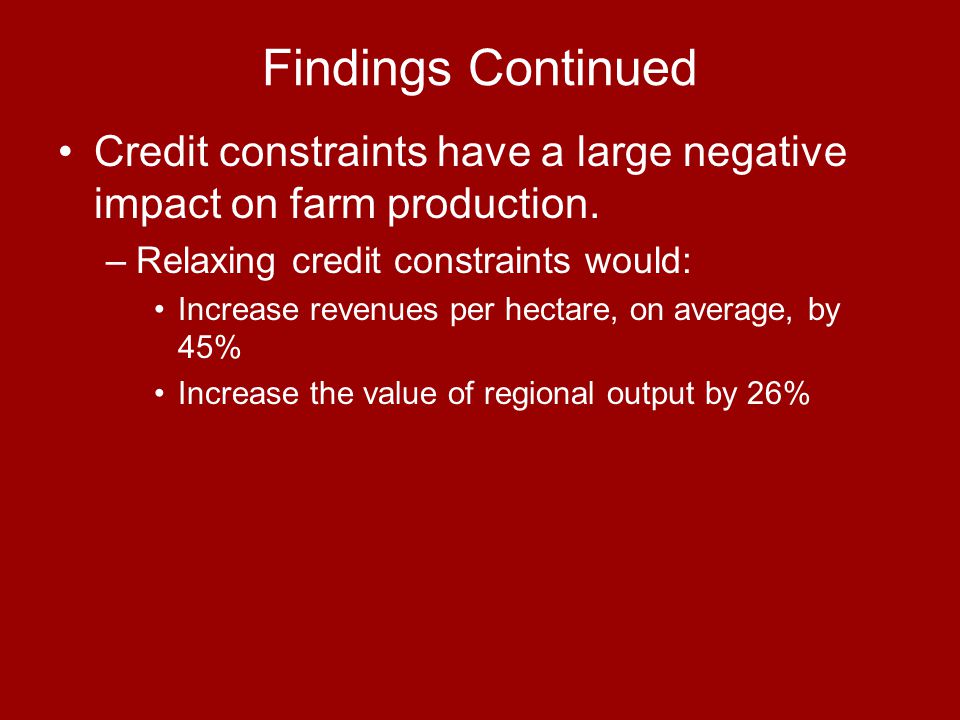 Findings Continued

• Credit constraints have a large negative impact on farm production.

– Relaxing credit constraints would:

• Increase revenues per hectare, on average, by 45%

• Increase the value of regional output by 26%